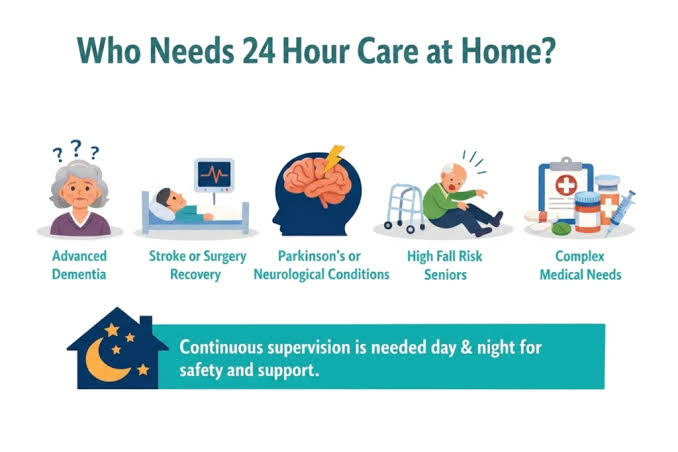 Who Needs 24 Hour Care at Home?

? ? ?

Advanced Dementia

Stroke or Surgery Recovery

Parkinson's or Neurological Conditions

High Fall Risk Seniors

Complex Medical Needs

Continuous supervision is needed day & night for safety and support.